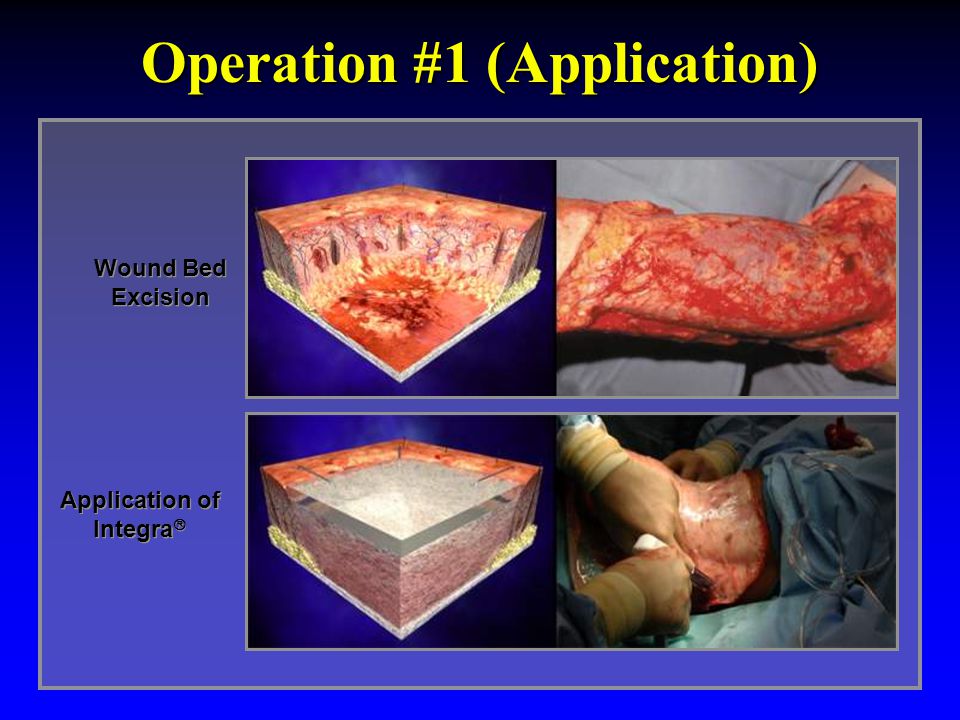 Operation #1 (Application)

Wound Bed Excision

Application of Integra®